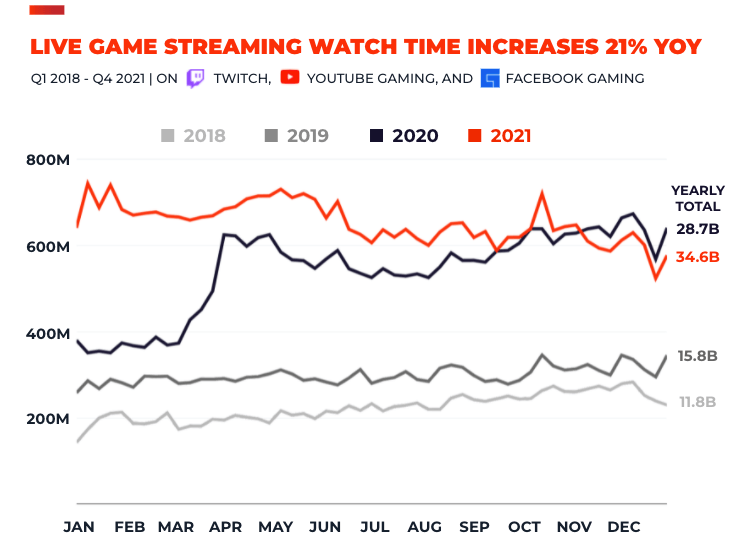 LIVE GAME STREAMING WATCH TIME INCREASES 21% YOY

Q1 2018 - Q4 2021 | ON TWITCH, YOUTUBE GAMING, AND FACEBOOK GAMING

2018 2019 2020 2021

800M
600M
400M
200M

YEARLY TOTAL
28.7B
34.6B
15.8B
11.8B

JAN FEB MAR APR MAY JUN JUL AUG SEP OCT NOV DEC